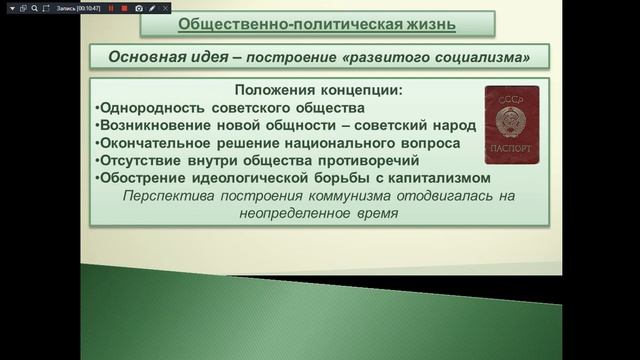 Запись [00:10:47]

Общественно-политическая жизнь

Основная идея – построение «развитого социализма»

Положения концепции:
•Однородность советского общества
•Возникновение новой общности – советский народ
•Окончательное решение национального вопроса
•Отсутствие внутри общества противоречий
•Обострение идеологической борьбы с капитализмом

Перспектива построения коммунизма отодвигалась на неопределенное время

СССР
ПАСПОРТ